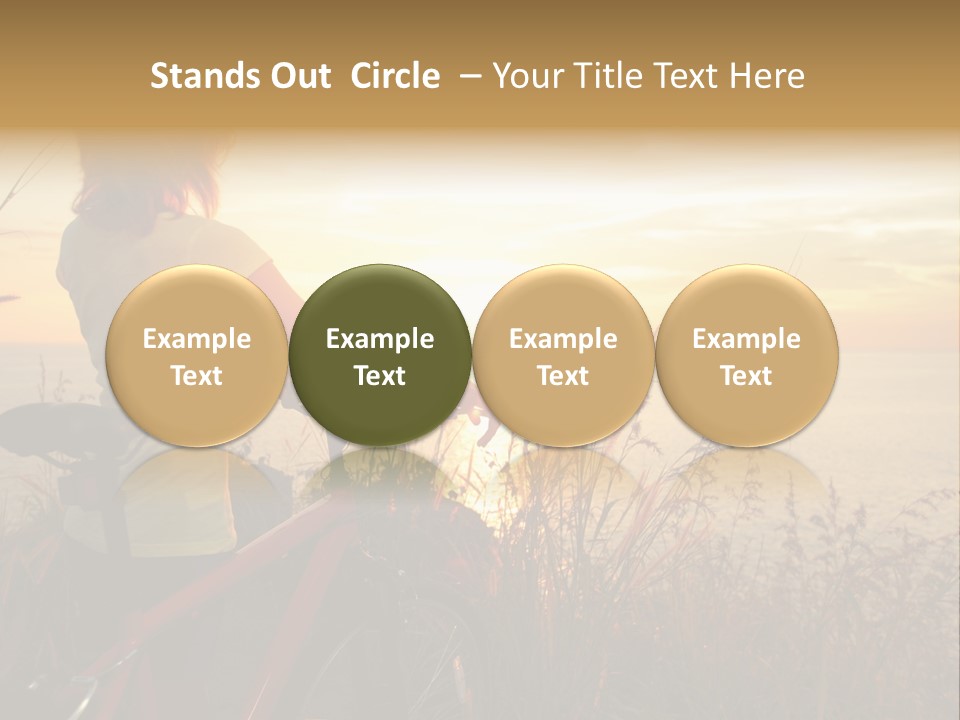 Stands Out Circle – Your Title Text Here

Example Text

Example Text

Example Text

Example Text